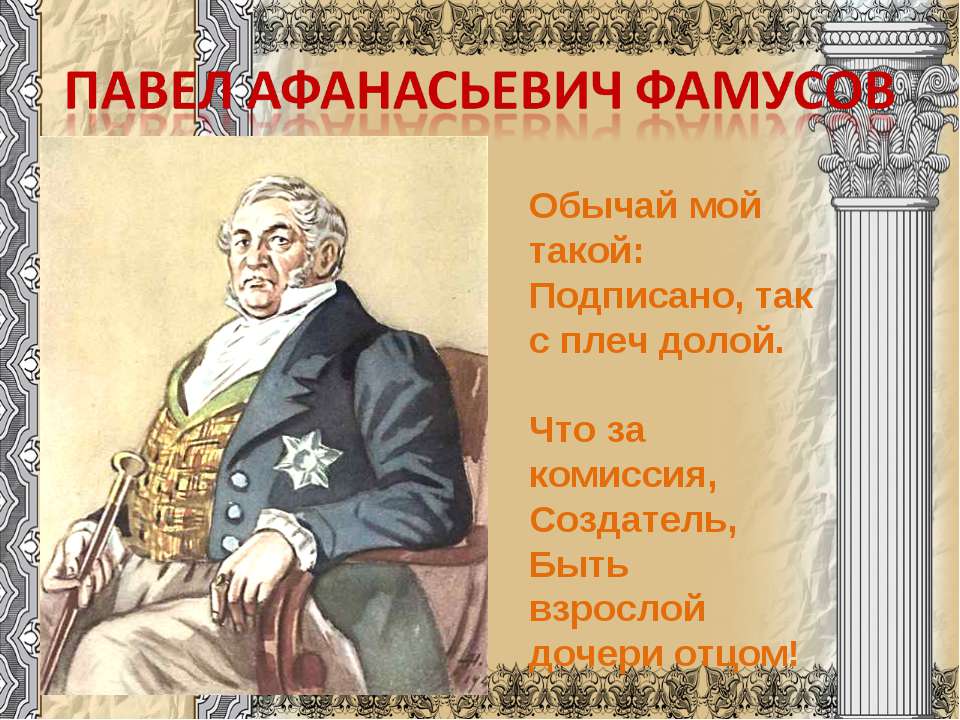 ПАВЕЛ АФАНАСЬЕВИЧ ФАМУСОВ

Обычай мой такой: Подписано, так с плеч долой.

Что за комиссия, Создатель, Быть взрослой дочери отцом!